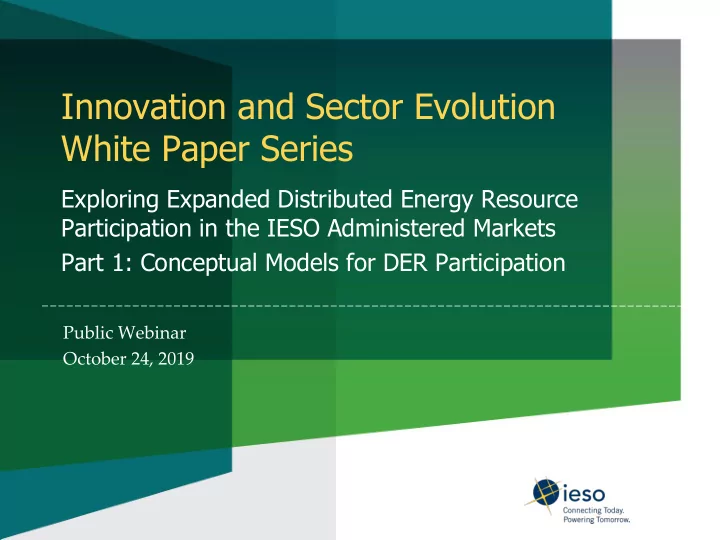 Innovation and Sector Evolution White Paper Series

Exploring Expanded Distributed Energy Resource Participation in the IESO Administered Markets

Part 1: Conceptual Models for DER Participation

Public Webinar
October 24, 2019

ieso
Connecting Today.
Powering Tomorrow.